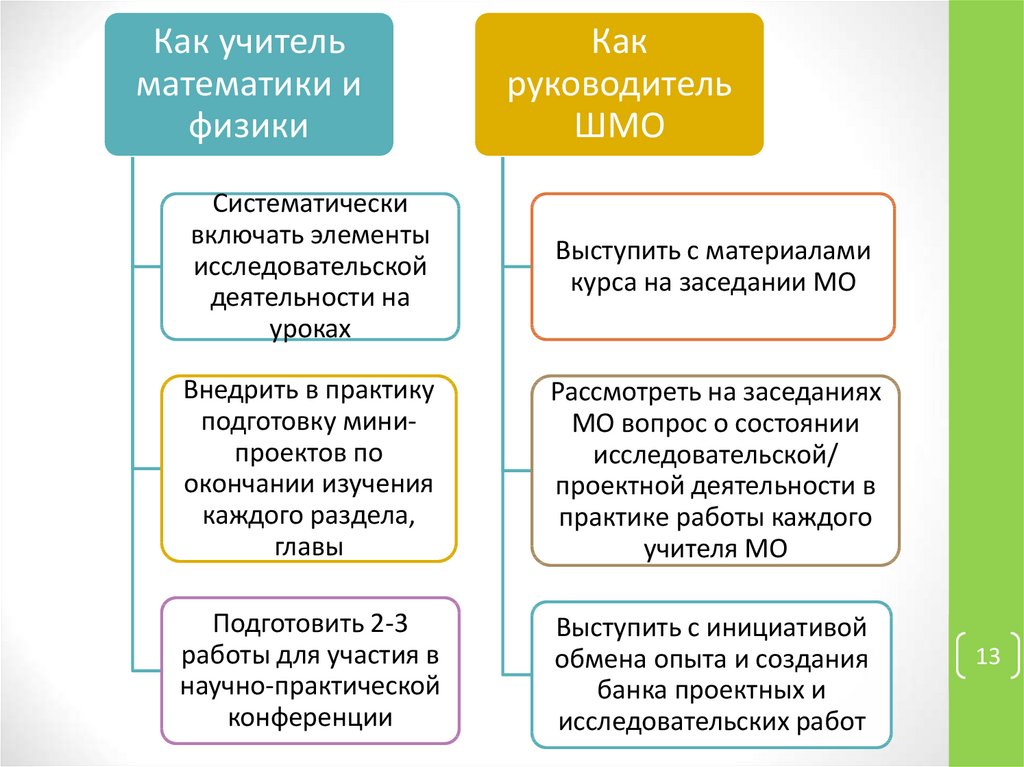 Как учитель математики и физики

Систематически включать элементы исследовательской деятельности на уроках

Внедрить в практику подготовку мини-проектов по окончании изучения каждого раздела, главы

Подготовить 2-3 работы для участия в научно-практической конференции

Как руководитель ШМО

Выступить с материалами курса на заседании МО

Рассмотреть на заседаниях МО вопрос о состоянии исследовательской/ проектной деятельности в практике работы каждого учителя МО

Выступить с инициативой обмена опыта и создания банка проектных и исследовательских работ

13